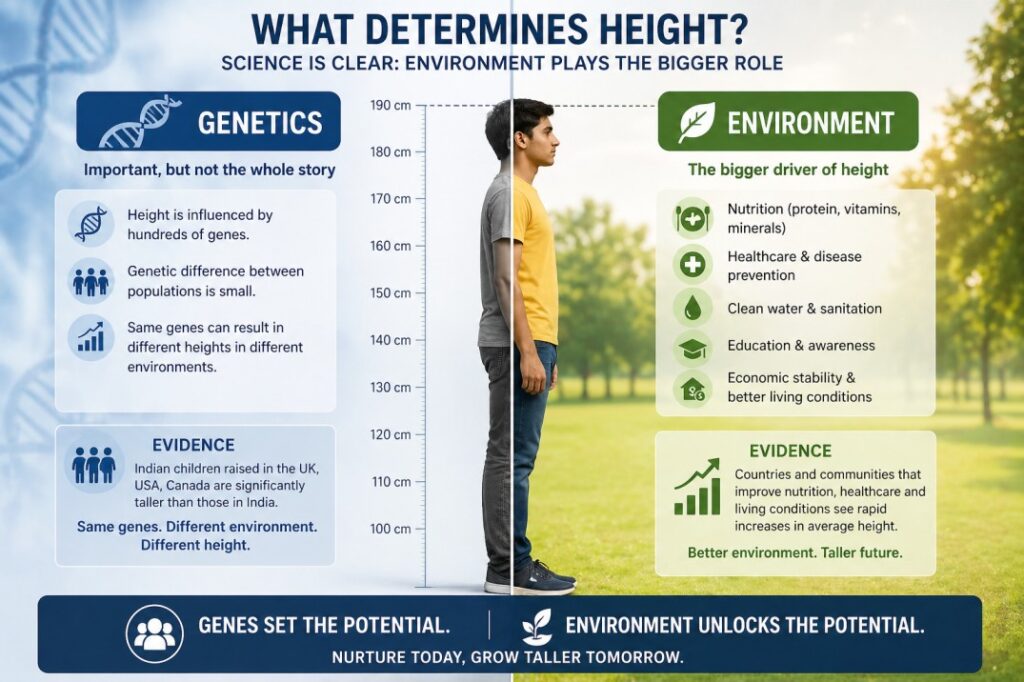 WHAT DETERMINES HEIGHT?
SCIENCE IS CLEAR: ENVIRONMENT PLAYS THE BIGGER ROLE

GENETICS
Important, but not the whole story

Height is influenced by hundreds of genes.

Genetic difference between populations is small.

Same genes can result in different heights in different environments.

EVIDENCE
Indian children raised in the UK, USA, Canada are significantly taller than those in India.
Same genes. Different environment. Different height.

190 cm
180 cm
170 cm
160 cm
150 cm
140 cm
130 cm
120 cm
110 cm
100 cm

ENVIRONMENT
The bigger driver of height

Nutrition (protein, vitamins, minerals)

Healthcare & disease prevention

Clean water & sanitation

Education & awareness

Economic stability & better living conditions

EVIDENCE
Countries and communities that improve nutrition, healthcare and living conditions see rapid increases in average height.
Better environment. Taller future.

GENES SET THE POTENTIAL.
ENVIRONMENT UNLOCKS THE POTENTIAL.
NURTURE TODAY, GROW TALLER TOMORROW.